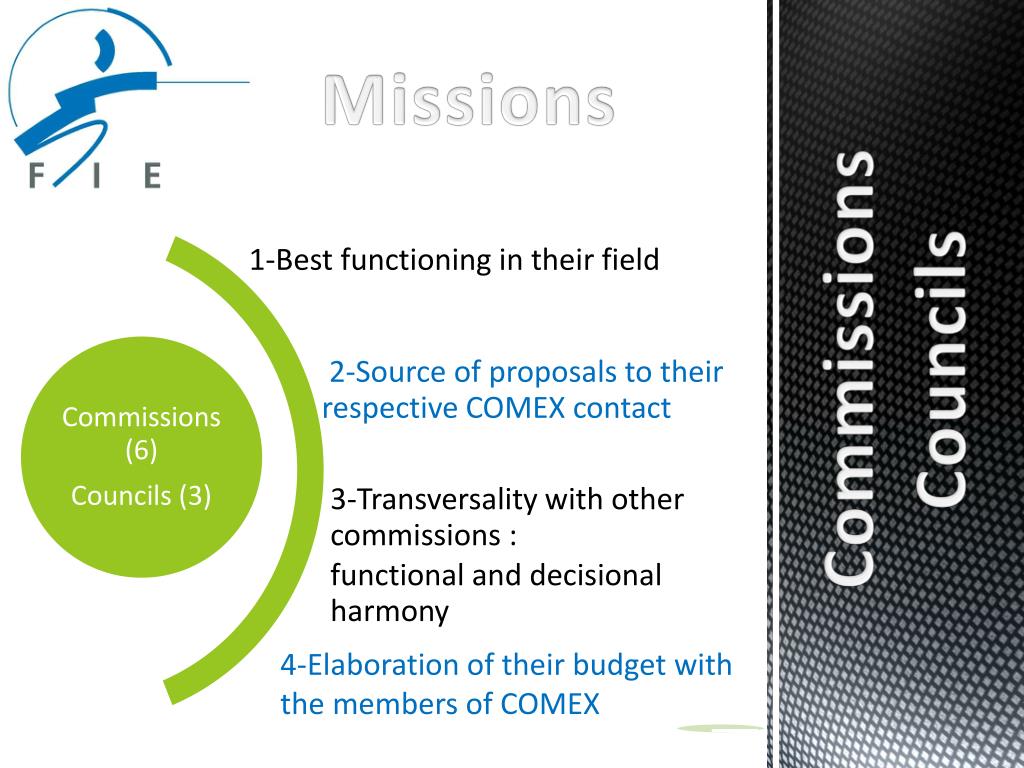 F I E

Missions

Commissions (6)

Councils (3)

1-Best functioning in their field

2-Source of proposals to their respective COMEX contact

3-Transversality with other commissions :

functional and decisional harmony

4-Elaboration of their budget with the members of COMEX

Commissions
Councils